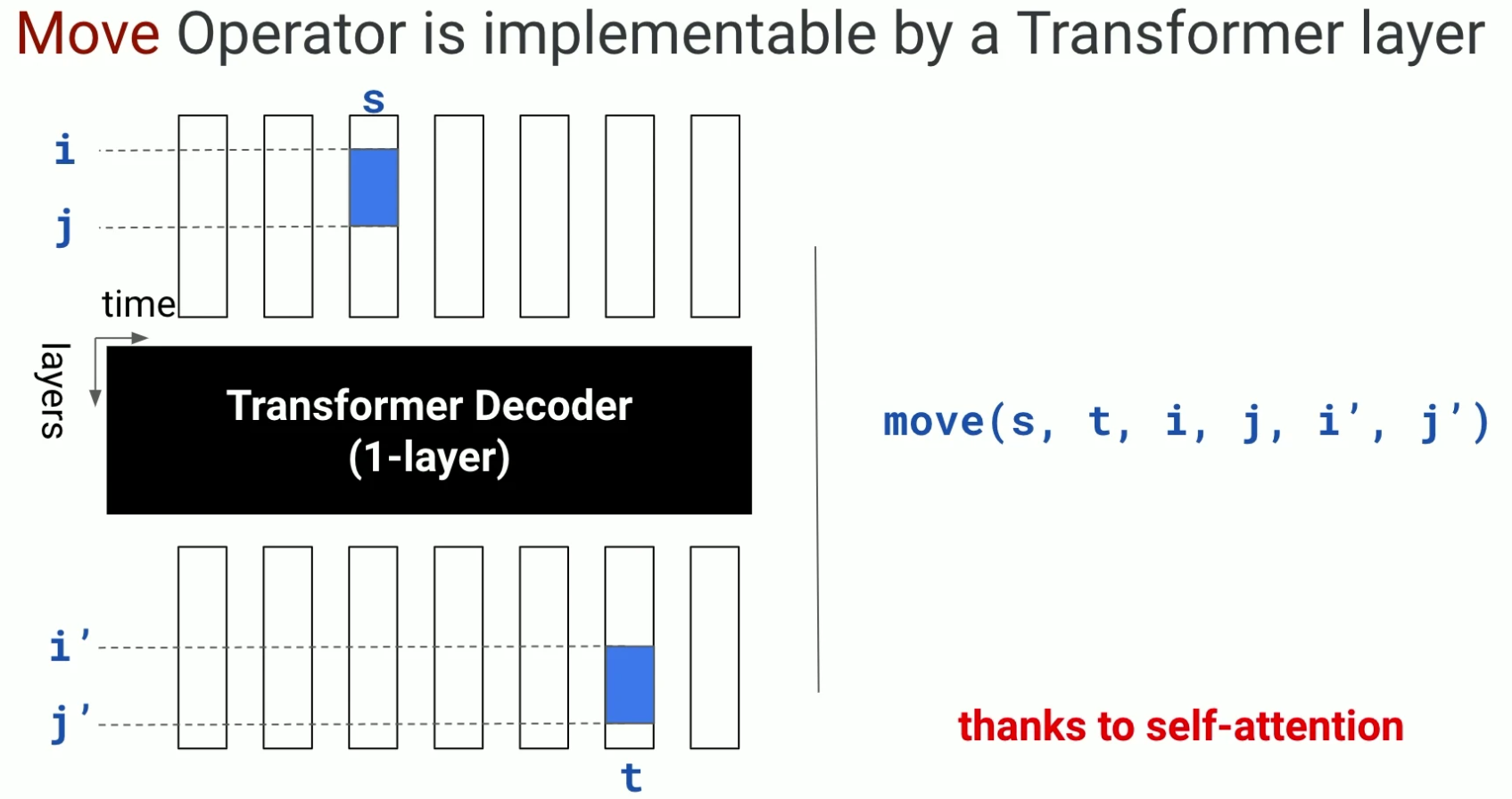 Move Operator is implementable by a Transformer layer

s

i

j

time

layers

Transformer Decoder
(1-layer)

i'

j'

t

move(s, t, i, j, i', j')

thanks to self-attention